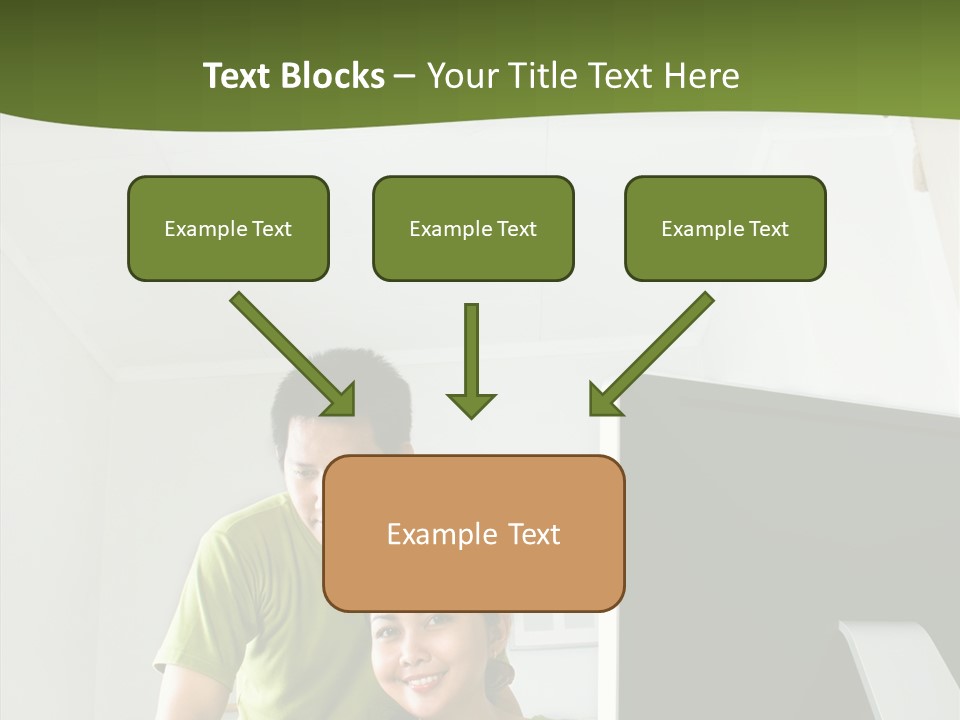 Text Blocks – Your Title Text Here

Example Text

Example Text

Example Text

Example Text